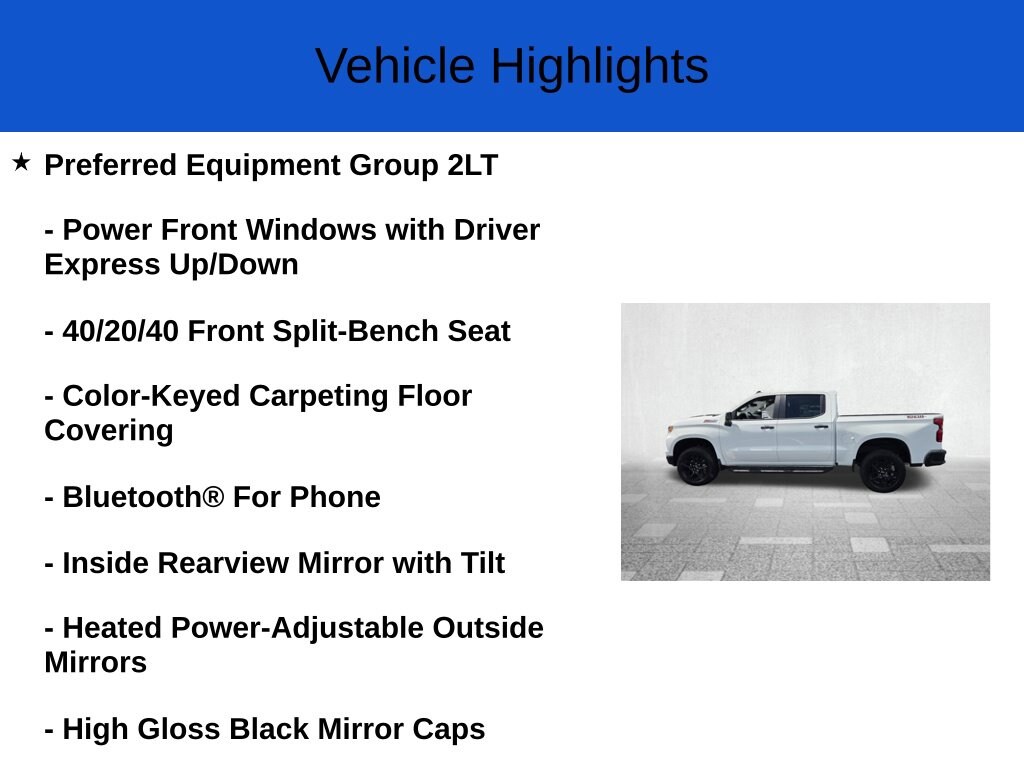 Vehicle Highlights

★ Preferred Equipment Group 2LT

- Power Front Windows with Driver Express Up/Down

- 40/20/40 Front Split-Bench Seat

- Color-Keyed Carpeting Floor Covering

- Bluetooth® For Phone

- Inside Rearview Mirror with Tilt

- Heated Power-Adjustable Outside Mirrors

- High Gloss Black Mirror Caps